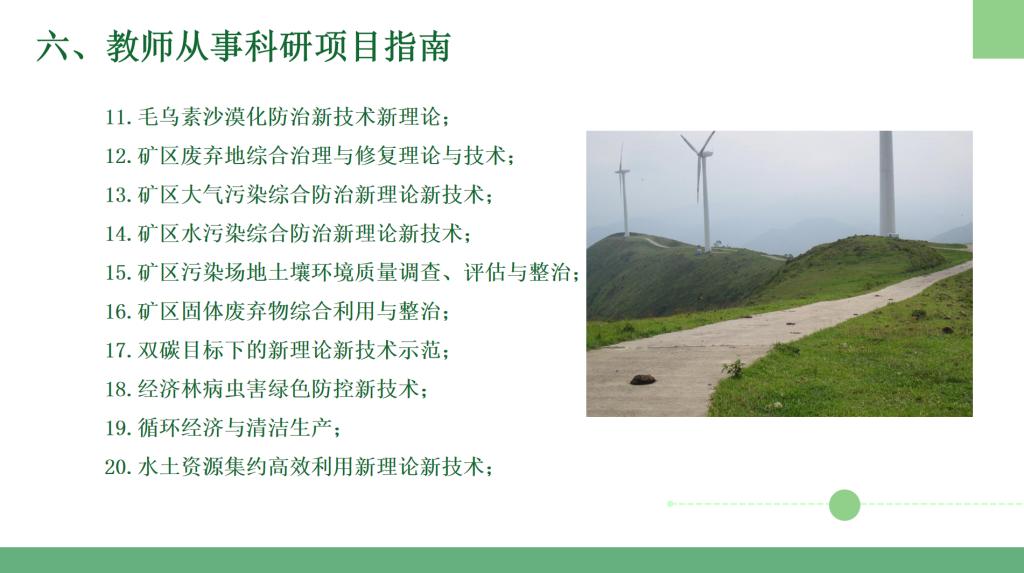 六、教师从事科研项目指南

11. 毛乌素沙漠化防治新技术新理论；
12. 矿区废弃地综合治理与修复理论与技术；
13. 矿区大气污染综合防治新理论新技术；
14. 矿区水污染综合防治新理论新技术；
15. 矿区污染场地土壤环境质量调查、评估与整治；
16. 矿区固体废弃物综合利用与整治；
17. 双碳目标下的新理论新技术示范；
18. 经济林病虫害绿色防控新技术；
19. 循环经济与清洁生产；
20. 水土资源集约高效利用新理论新技术；